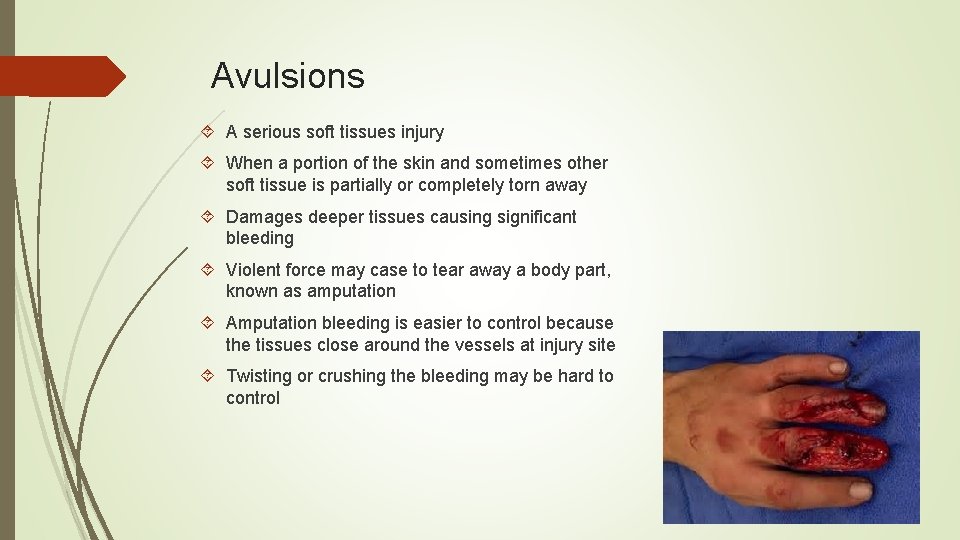 Avulsions

A serious soft tissues injury

When a portion of the skin and sometimes other soft tissue is partially or completely torn away

Damages deeper tissues causing significant bleeding

Violent force may case to tear away a body part, known as amputation

Amputation bleeding is easier to control because the tissues close around the vessels at injury site

Twisting or crushing the bleeding may be hard to control